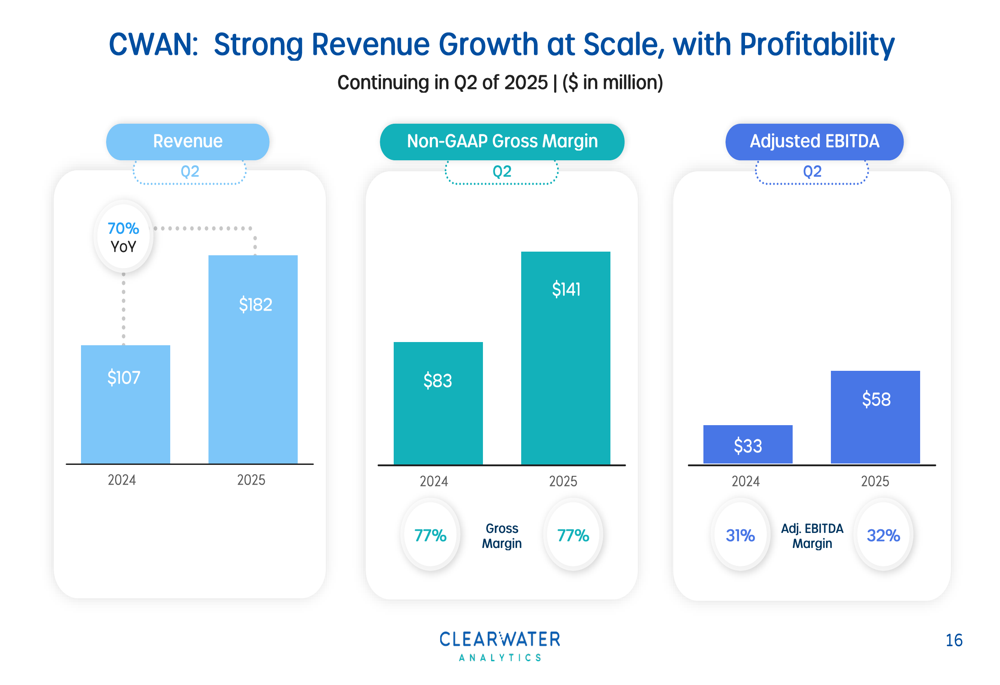 CWAN: Strong Revenue Growth at Scale, with Profitability
Continuing in Q2 of 2025 | ($ in million)

Revenue
Q2
70%
YoY
$107
$182
2024
2025

Non-GAAP Gross Margin
Q2
$83
$141
2024
2025
77%
Gross Margin
77%

Adjusted EBITDA
Q2
$33
$58
2024
2025
31%
Adj. EBITDA Margin
32%

CLEARWATER
ANALYTICS

16